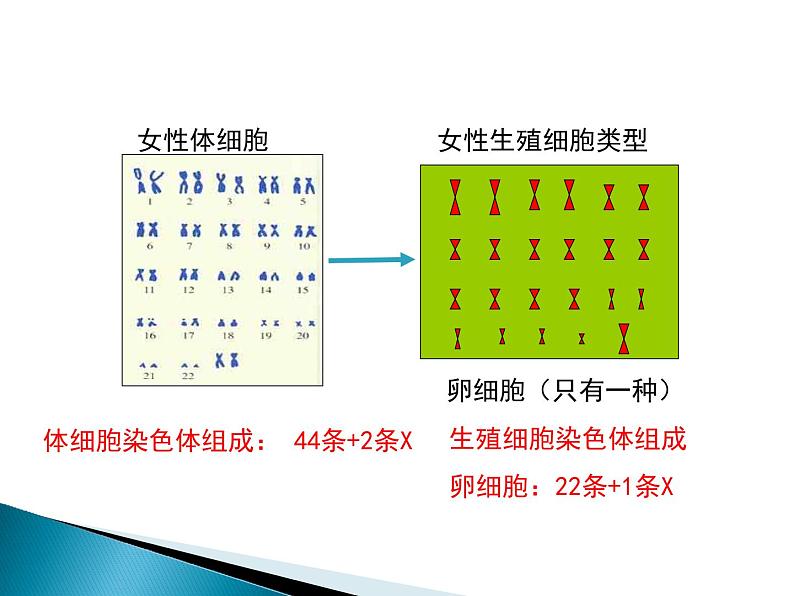 女性体细胞

1 2 3 4 5
6 7 8 9 10
11 12 13 14 15
16 17 18 19 20
21 22

女性生殖细胞类型

卵细胞（只有一种）

体细胞染色体组成： 44条+2条X

生殖细胞染色体组成

卵细胞：22条+1条X